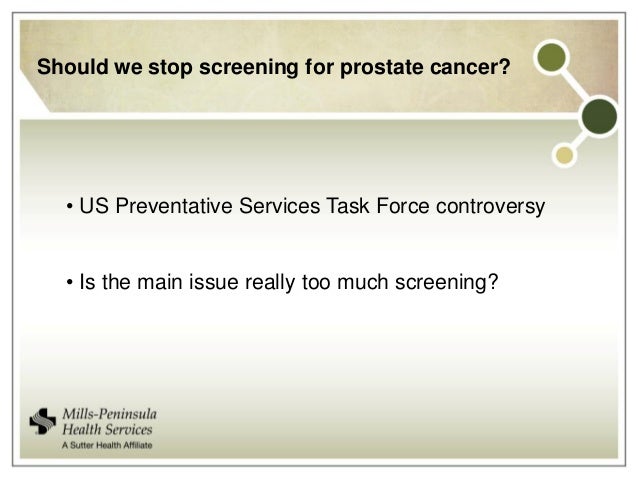 Should we stop screening for prostate cancer?

• US Preventative Services Task Force controversy

• Is the main issue really too much screening?

Mills-Peninsula Health Services
A Sutter Health Affiliate